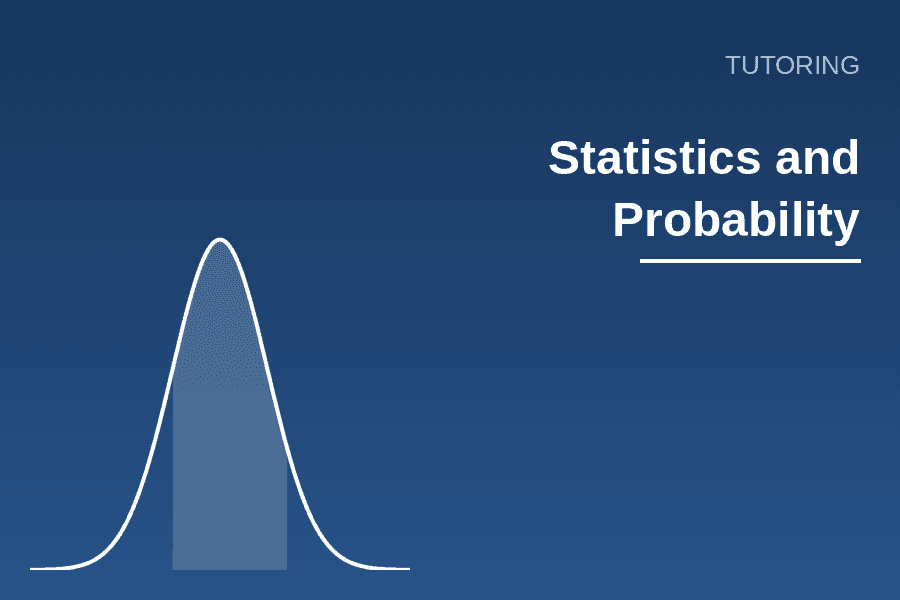 TUTORING

Statistics and Probability